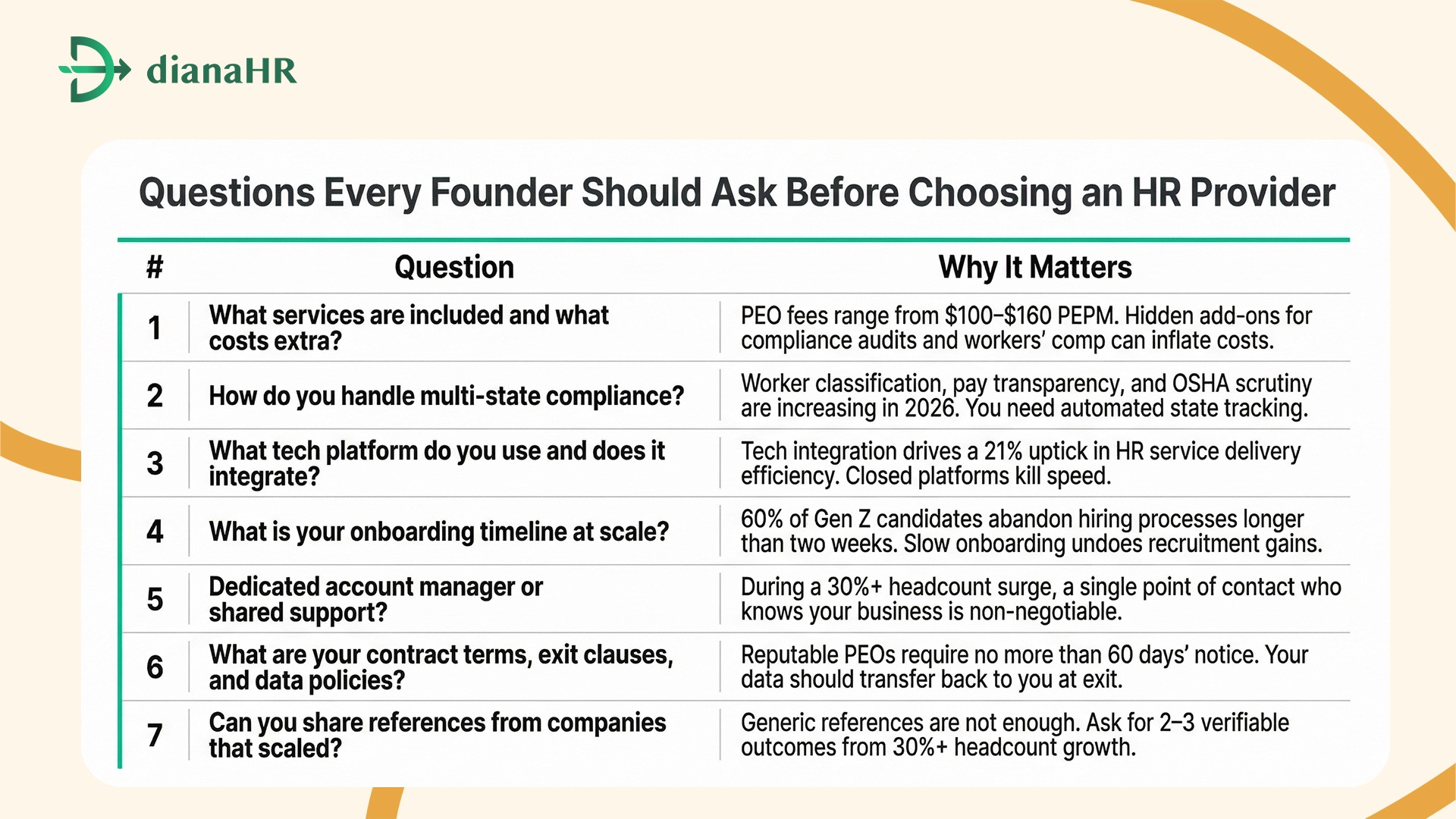 dianaHR

Questions Every Founder Should Ask Before Choosing an HR Provider

| # | Question | Why It Matters |
|---|---|---|
| 1 | What services are included and what costs extra? | PEO fees range from \$100–\$160 PEPM. Hidden add-ons for compliance audits and workers' comp can inflate costs. |
| 2 | How do you handle multi-state compliance? | Worker classification, pay transparency, and OSHA scrutiny are increasing in 2026. You need automated state tracking. |
| 3 | What tech platform do you use and does it integrate? | Tech integration drives a 21% uptick in HR service delivery efficiency. Closed platforms kill speed. |
| 4 | What is your onboarding timeline at scale? | 60% of Gen Z candidates abandon hiring processes longer than two weeks. Slow onboarding undoes recruitment gains. |
| 5 | Dedicated account manager or shared support? | During a 30%+ headcount surge, a single point of contact who knows your business is non-negotiable. |
| 6 | What are your contract terms, exit clauses, and data policies? | Reputable PEOs require no more than 60 days' notice. Your data should transfer back to you at exit. |
| 7 | Can you share references from companies that scaled? | Generic references are not enough. Ask for 2–3 verifiable outcomes from 30%+ headcount growth. |